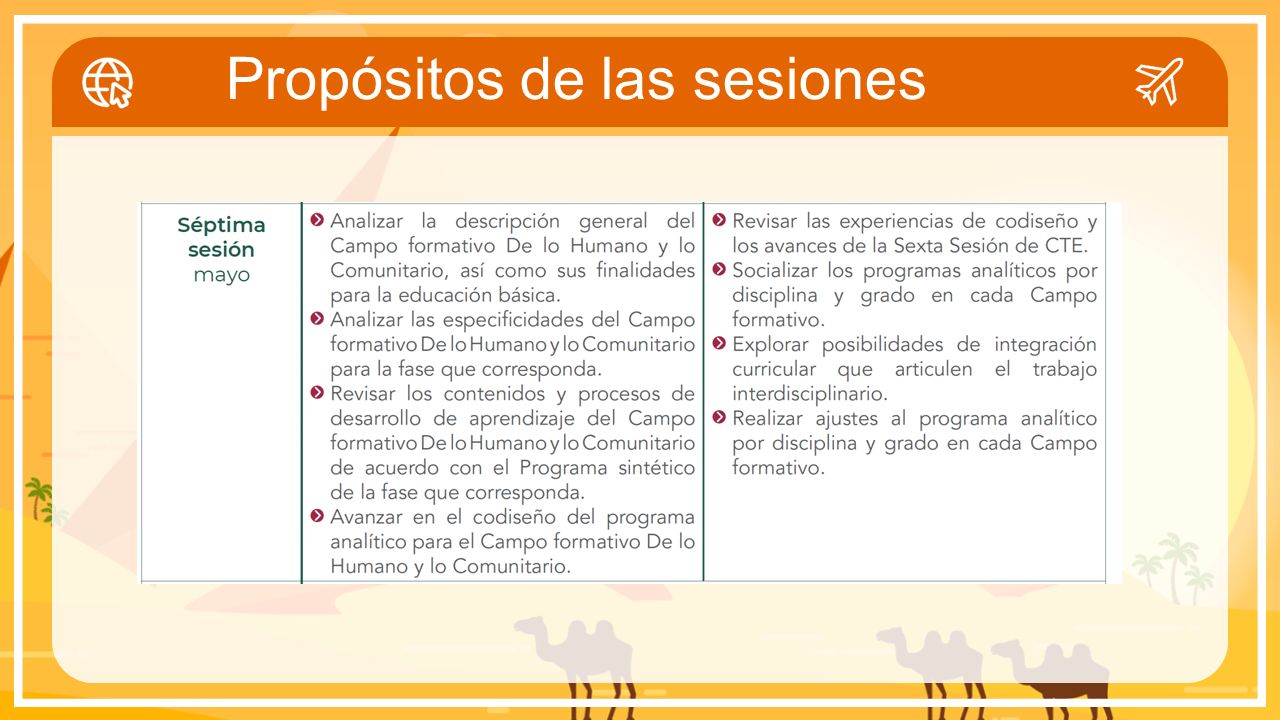 Propósitos de las sesiones

| Séptima sesión mayo | Analizar la descripción general del Campo formativo De lo Humano y lo Comunitario, así como sus finalidades para la educación básica. Analizar las especificidades del Campo formativo De lo Humano y lo Comunitario para la fase que corresponda. Revisar los contenidos y procesos de desarrollo de aprendizaje del Campo formativo De lo Humano y lo Comunitario de acuerdo con el Programa sintético de la fase que corresponda. Avanzar en el codiseño del programa analítico para el Campo formativo De lo Humano y lo Comunitario. | Revisar las experiencias de codiseño y los avances de la Sexta Sesión de CTE. Socializar los programas analíticos por disciplina y grado en cada Campo formativo. Explorar posibilidades de integración curricular que articulen el trabajo interdisciplinario. Realizar ajustes al programa analítico por disciplina y grado en cada Campo formativo. |
|---|---|---|